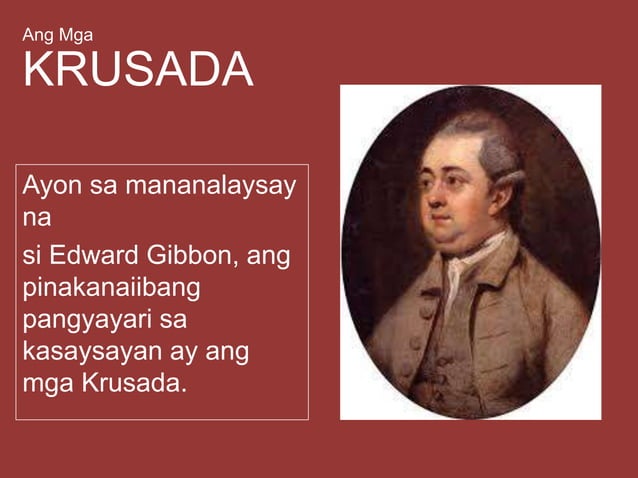 Ang Mga
KRUSADA

Ayon sa mananalaysay na

si Edward Gibbon, ang pinakanaiibang pangyayari sa kasaysayan ay ang mga Krusada.